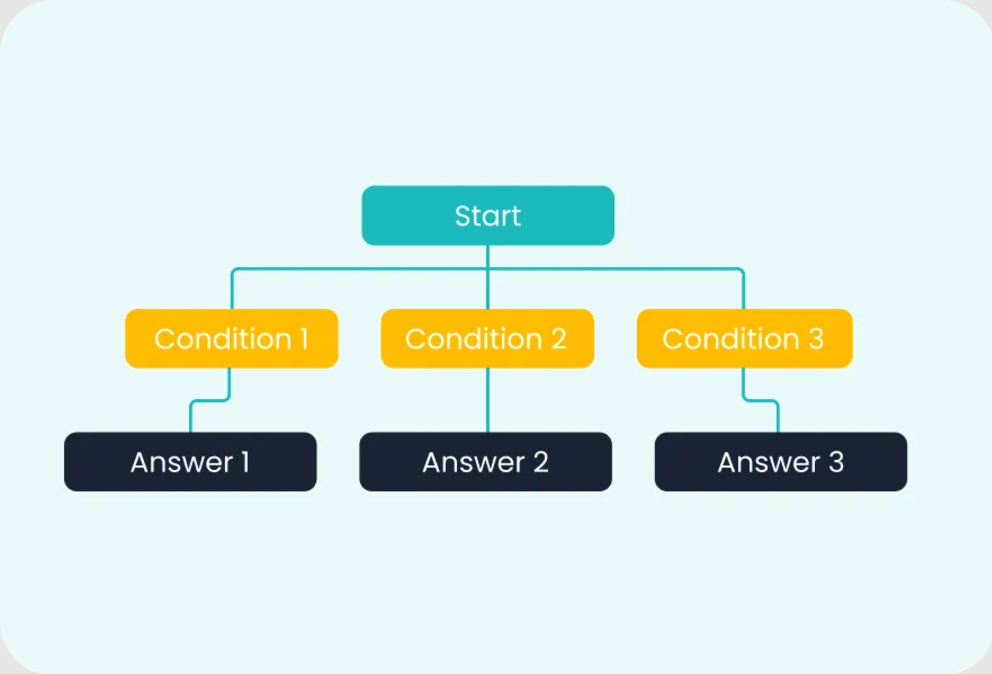 Start

Condition 1

Condition 2

Condition 3

Answer 1

Answer 2

Answer 3